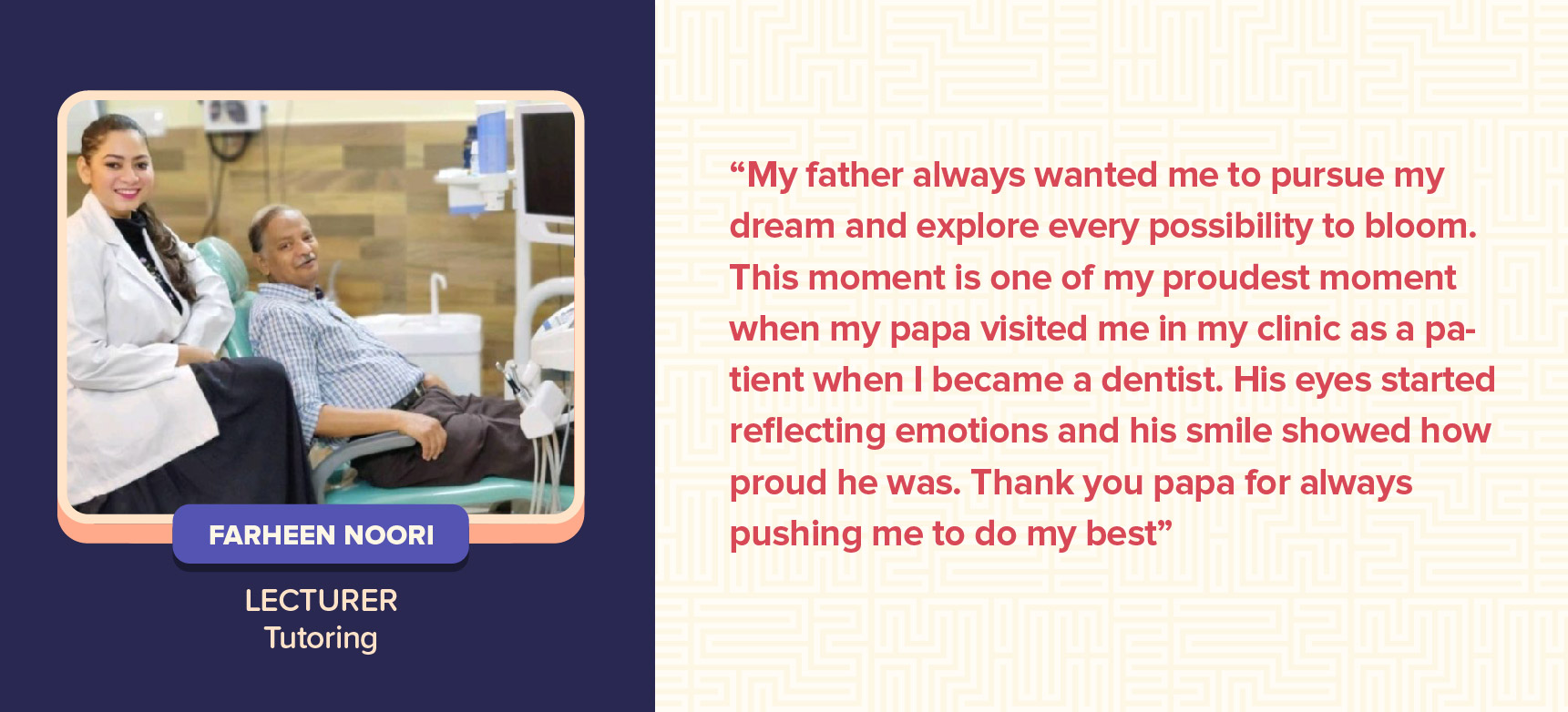 FARHEEN NOORI

LECTURER
Tutoring

“My father always wanted me to pursue my dream and explore every possibility to bloom. This moment is one of my proudest moment when my papa visited me in my clinic as a patient when I became a dentist. His eyes started reflecting emotions and his smile showed how proud he was. Thank you papa for always pushing me to do my best”